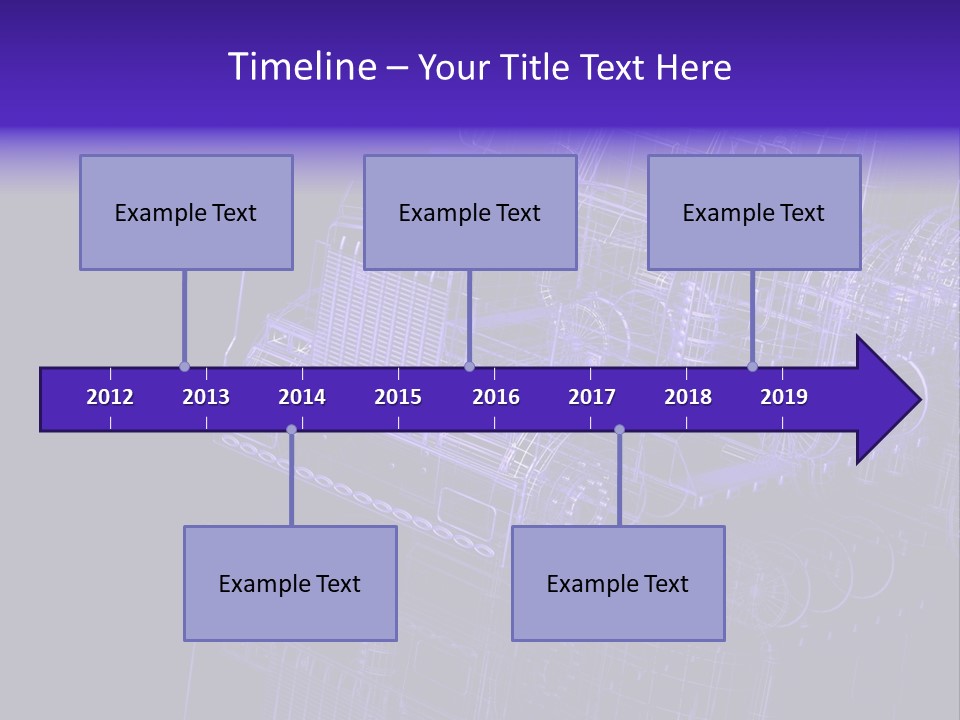 Timeline – Your Title Text Here

Example Text

Example Text

Example Text

2012 2013 2014 2015 2016 2017 2018 2019

Example Text

Example Text